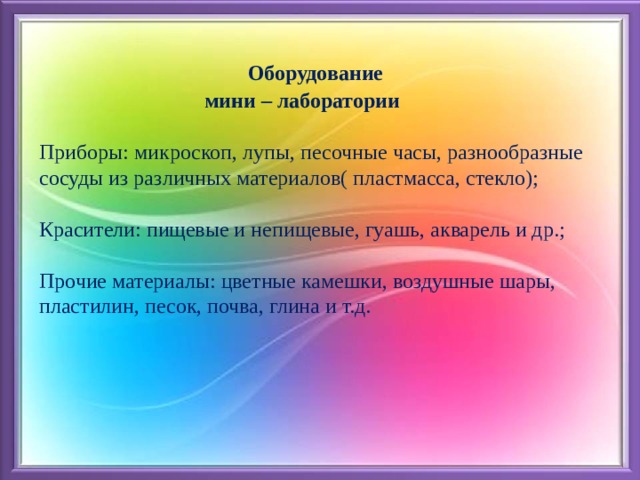 Оборудование
мини – лаборатории

Приборы: микроскоп, лупы, песочные часы, разнообразные сосуды из различных материалов( пластмасса, стекло);

Красители: пищевые и непищевые, гуашь, акварель и др.;

Прочие материалы: цветные камешки, воздушные шары, пластилин, песок, почва, глина и т.д.